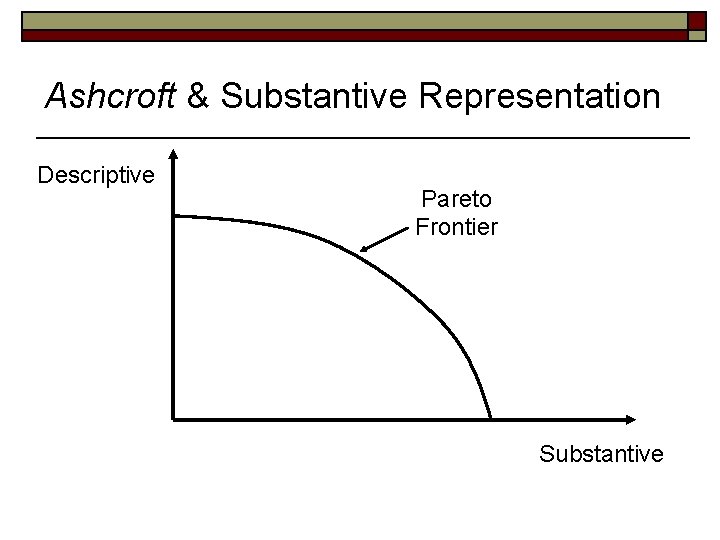 Ashcroft & Substantive Representation

Descriptive

Pareto Frontier

Substantive